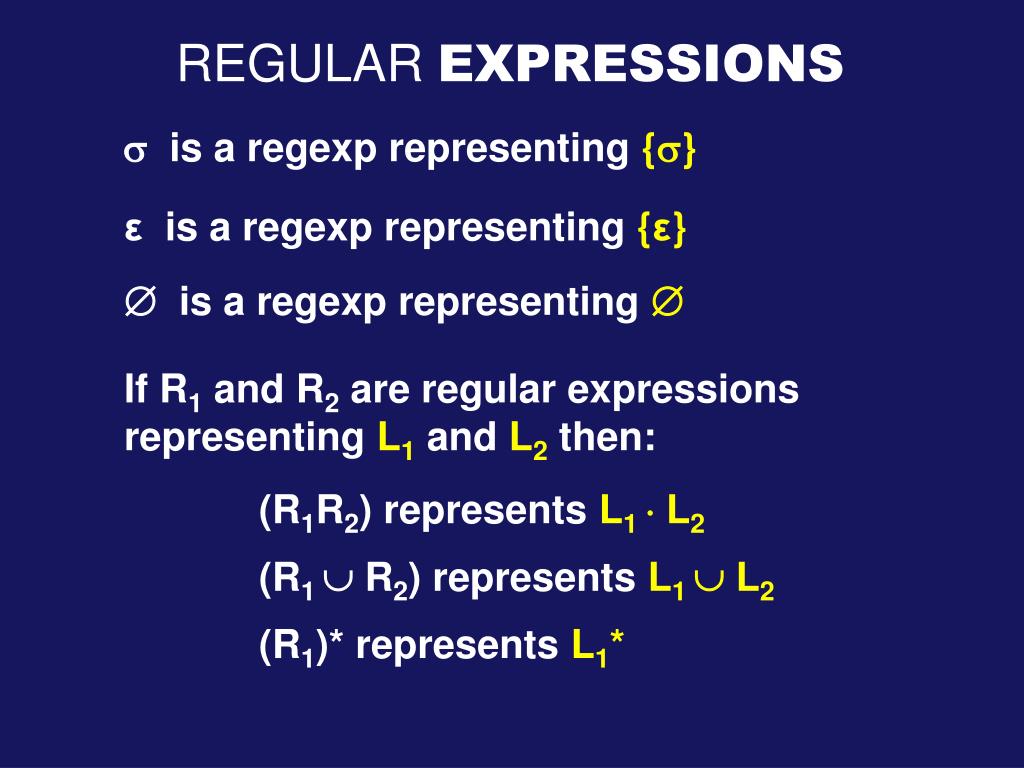 REGULAR EXPRESSIONS

$\sigma$ is a regexp representing $\{\sigma\}$

$\varepsilon$ is a regexp representing $\{\varepsilon\}$

$\emptyset$ is a regexp representing $\emptyset$

If $R_1$ and $R_2$ are regular expressions representing $L_1$ and $L_2$ then:

$(R_1R_2)$ represents $L_1 \cdot L_2$

$(R_1 \cup R_2)$ represents $L_1 \cup L_2$

$(R_1)^*$ represents $L_1^*$